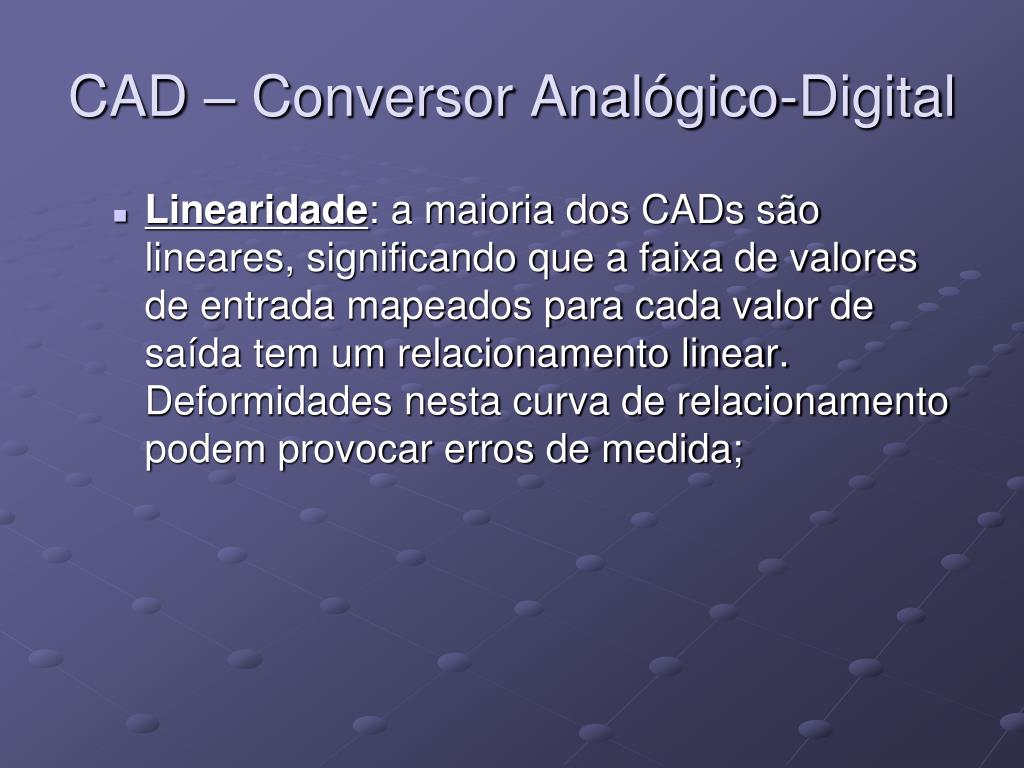 CAD – Conversor Analógico-Digital

Linearidade: a maioria dos CADs são lineares, significando que a faixa de valores de entrada mapeados para cada valor de saída tem um relacionamento linear. Deformidades nesta curva de relacionamento podem provocar erros de medida;